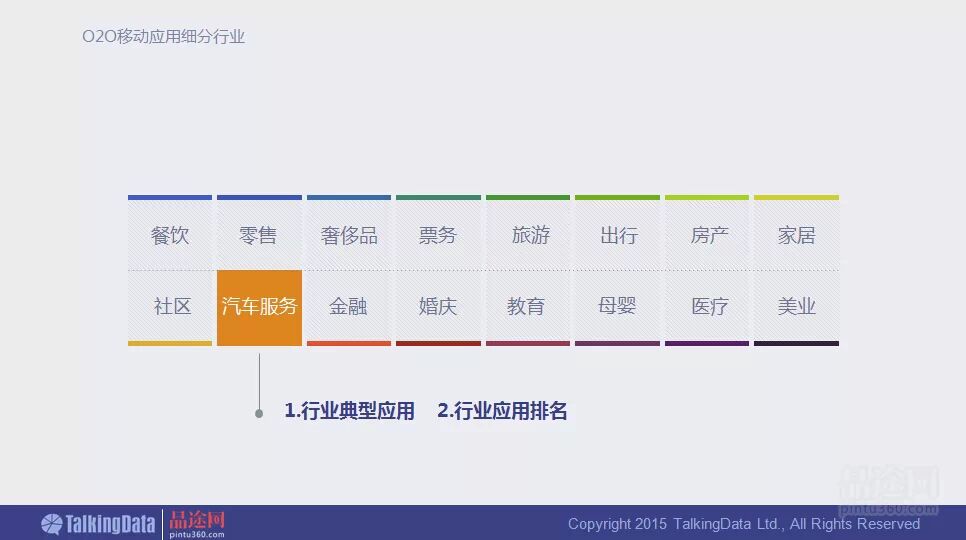 O2O移动应用细分行业

| 餐饮 | 零售 | 奢侈品 | 票务 | 旅游 | 出行 | 房产 | 家居 |
|---|---|---|---|---|---|---|---|
| 社区 | 汽车服务 | 金融 | 婚庆 | 教育 | 母婴 | 医疗 | 美业 |

1.行业典型应用　2.行业应用排名

品途网
pintu360.com

TalkingData　品途网 pintu360.com　Copyright 2015 TalkingData Ltd., All Rights Reserved